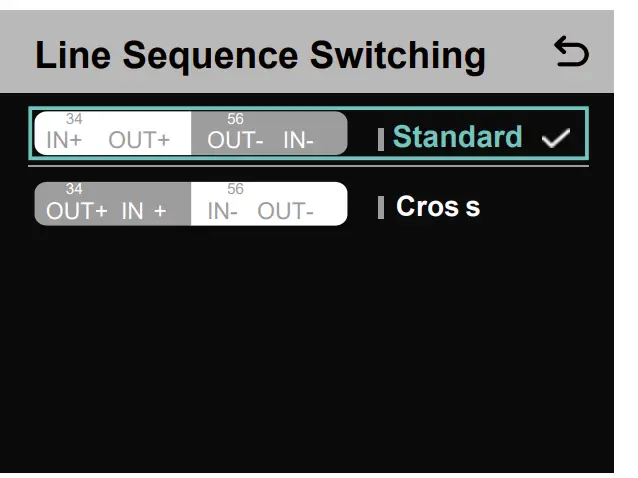 Line Sequence Switching

34
IN+ OUT+
56
OUT- IN-
Standard

34
OUT+ IN +
56
IN- OUT-
Cros s